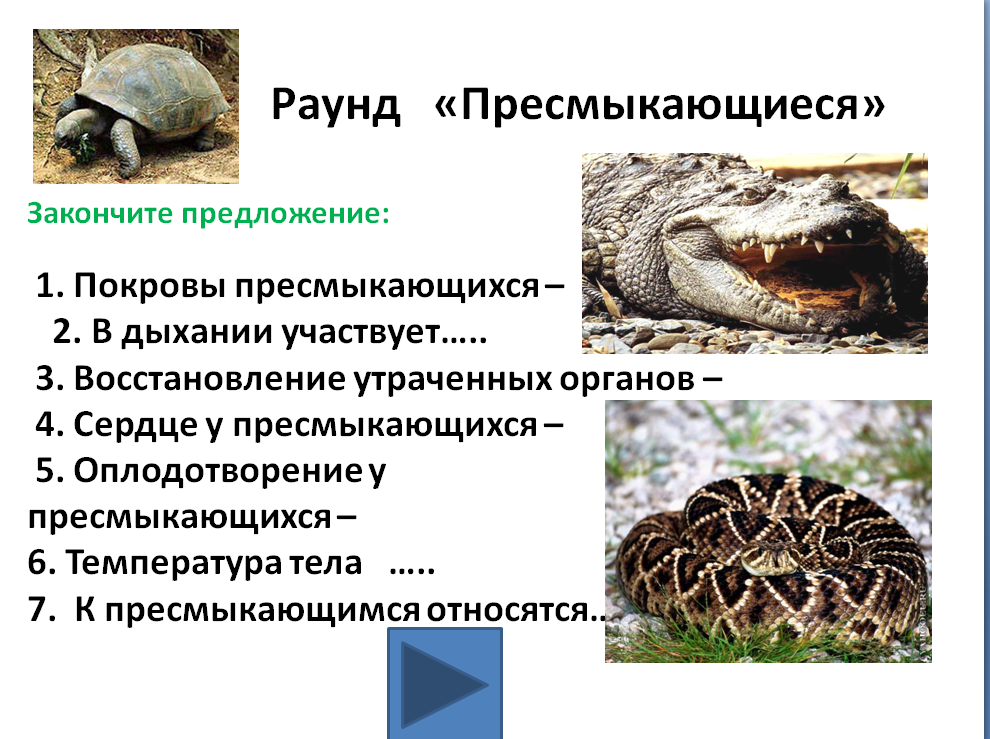 Раунд «Пресмыкающиеся»

Закончите предложение:

1. Покровы пресмыкающихся –
2. В дыхании участвует…..
3. Восстановление утраченных органов –
4. Сердце у пресмыкающихся –
5. Оплодотворение у пресмыкающихся –
6. Температура тела …..
7. К пресмыкающимся относятся..